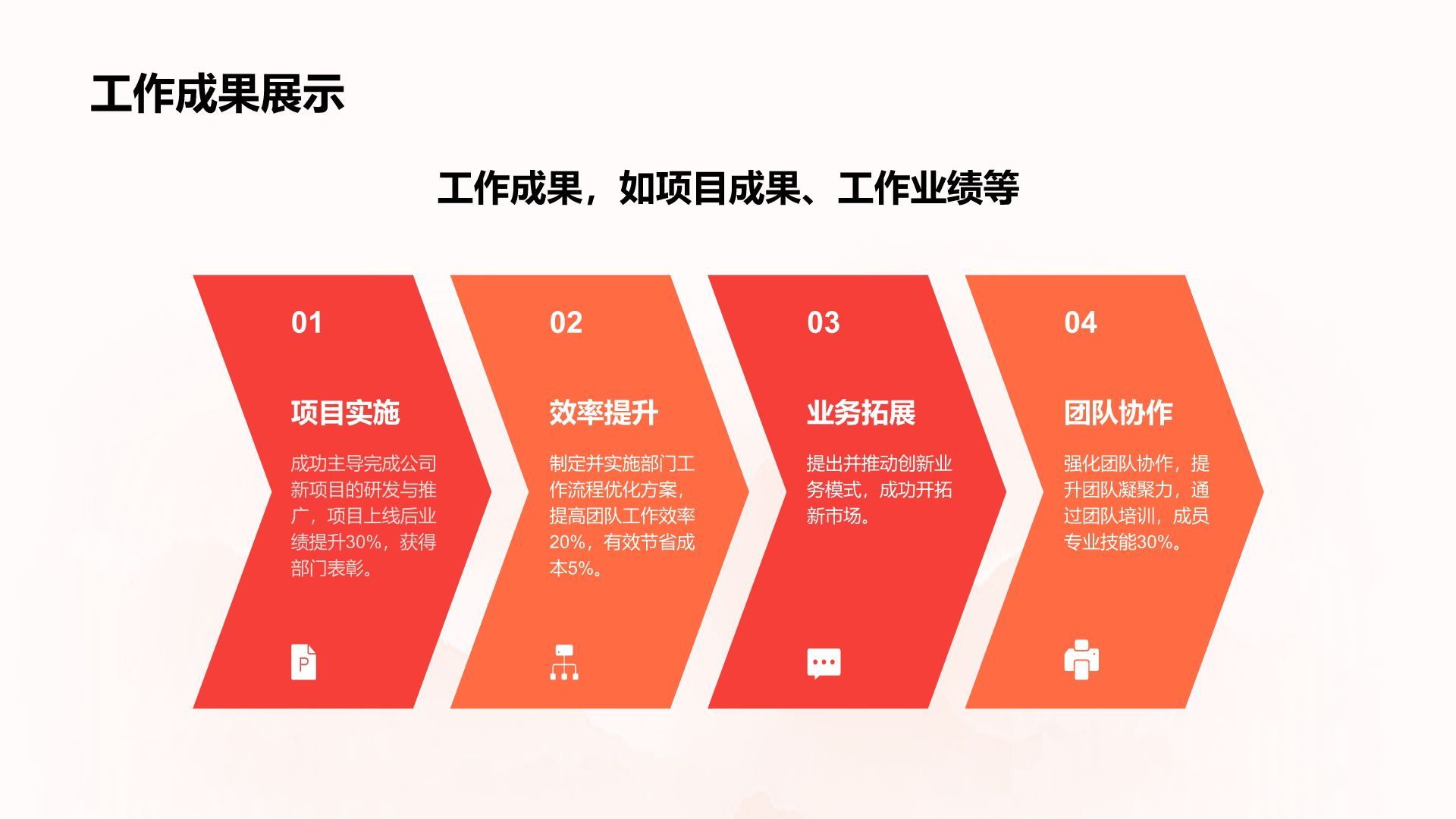 工作成果展示

工作成果，如项目成果、工作业绩等

01

项目实施

成功主导完成公司新项目的研发与推广，项目上线后业绩提升30%，获得部门表彰。

P

02

效率提升

制定并实施部门工作流程优化方案，提高团队工作效率20%，有效节省成本5%。

03

业务拓展

提出并推动创新业务模式，成功开拓新市场。

04

团队协作

强化团队协作，提升团队凝聚力，通过团队培训，成员专业技能30%。